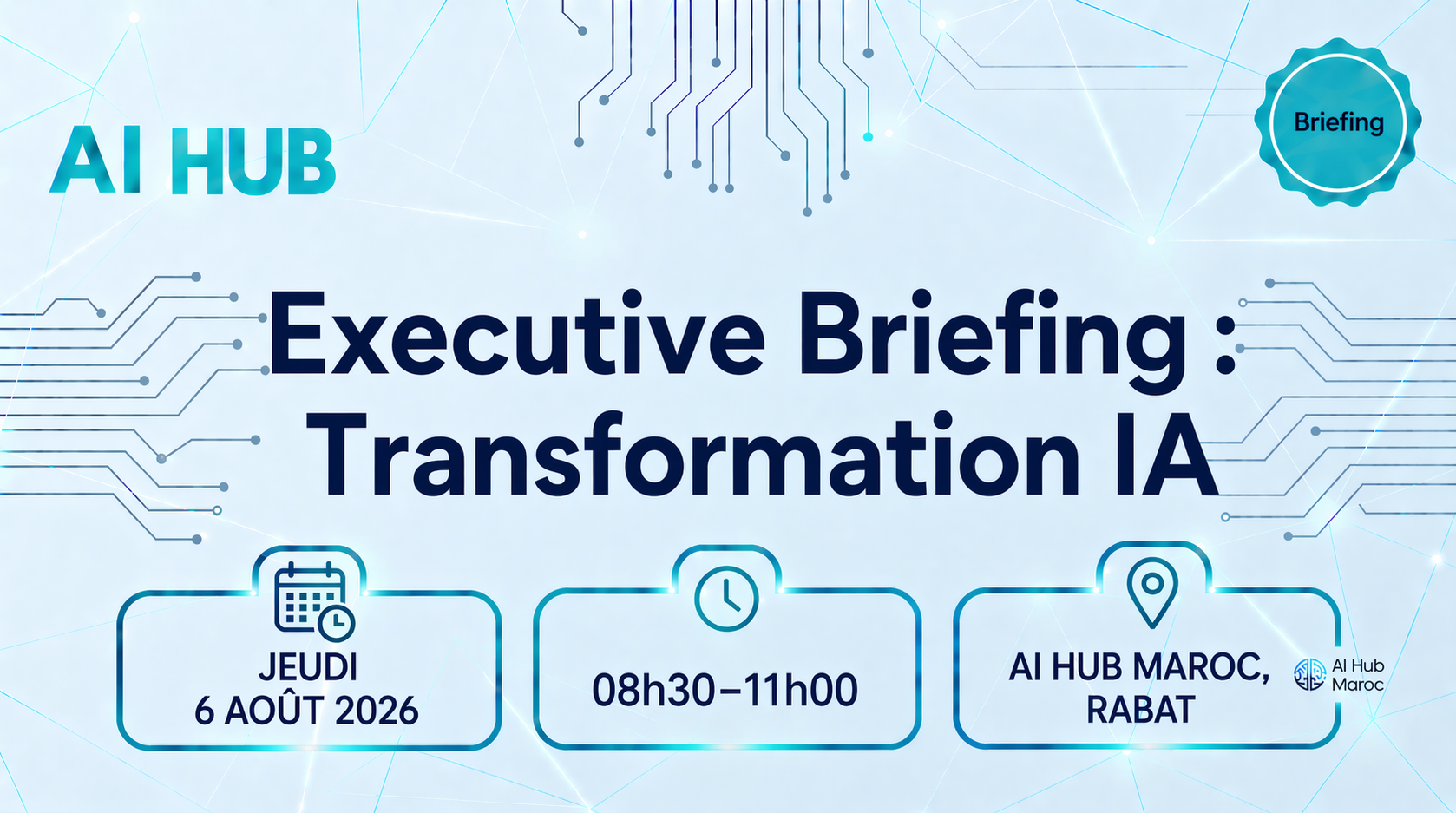 AI HUB

Briefing

Executive Briefing : Transformation IA

JEUDI
6 AOÛT 2026

08h30–11h00

AI HUB MAROC,
RABAT

AI Hub
Maroc